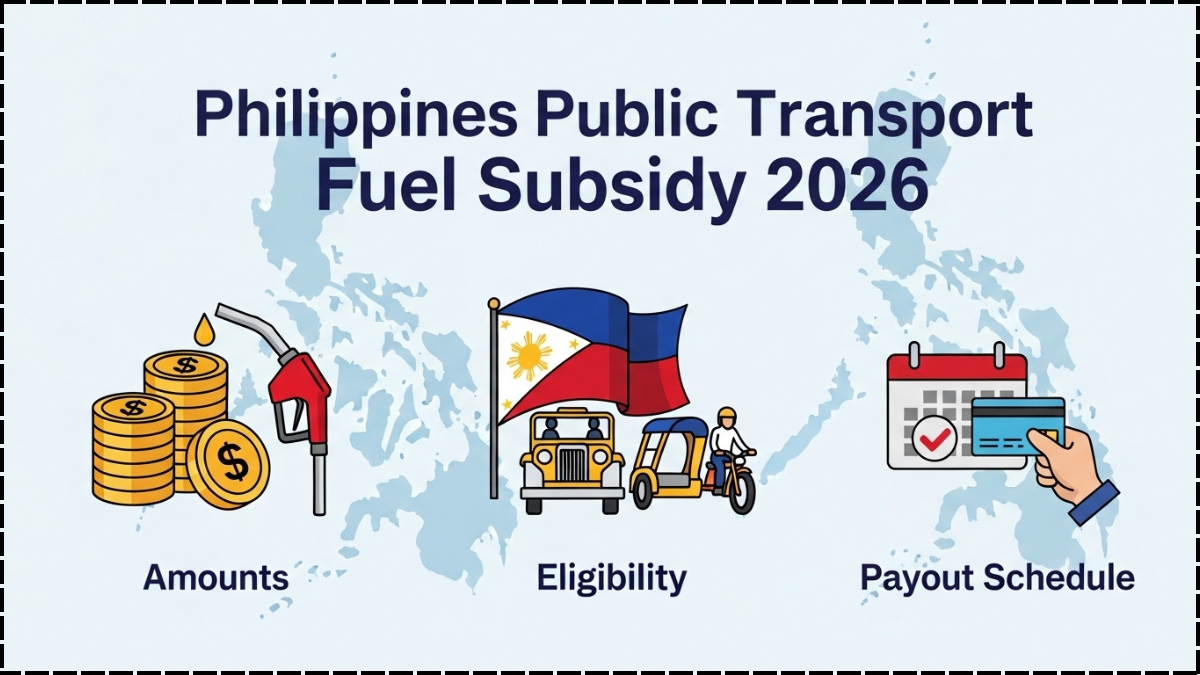 Philippines Public Transport
Fuel Subsidy 2026

Amounts

Eligibility

Payout Schedule